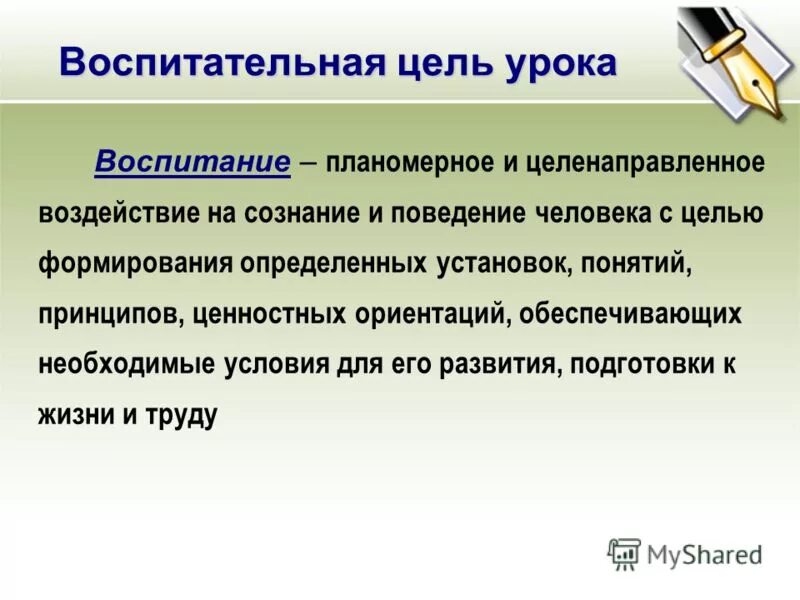 Воспитательная цель урока

Воспитание – планомерное и целенаправленное воздействие на сознание и поведение человека с целью формирования определенных установок, понятий, принципов, ценностных ориентаций, обеспечивающих необходимые условия для его развития, подготовки к жизни и труду

MyShared